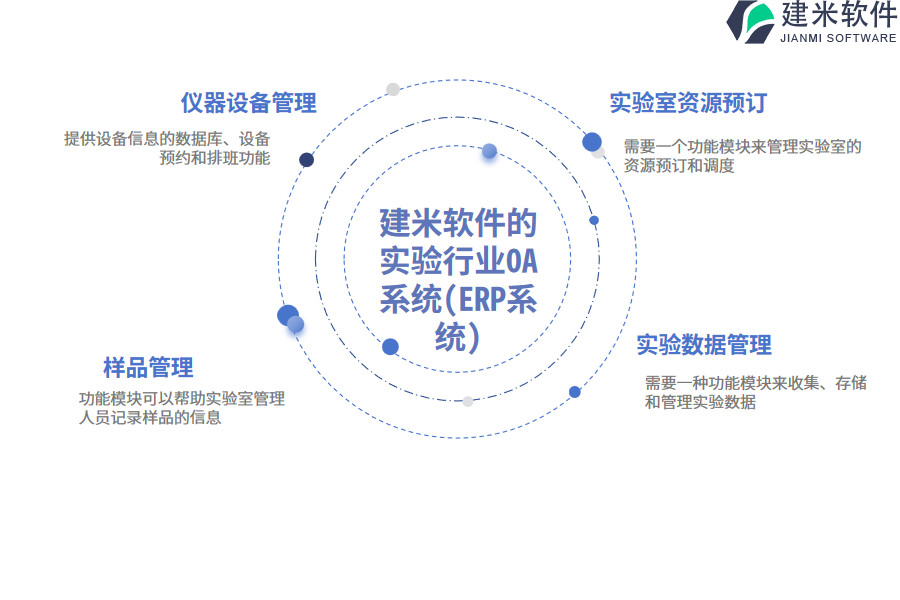 建米软件
JIANMI SOFTWARE

仪器设备管理

提供设备信息的数据库、设备预约和排班功能

实验室资源预订

需要一个功能模块来管理实验室的资源预订和调度

建米软件的实验行业OA系统(ERP系统)

样品管理

功能模块可以帮助实验室管理人员记录样品的信息

实验数据管理

需要一种功能模块来收集、存储和管理实验数据